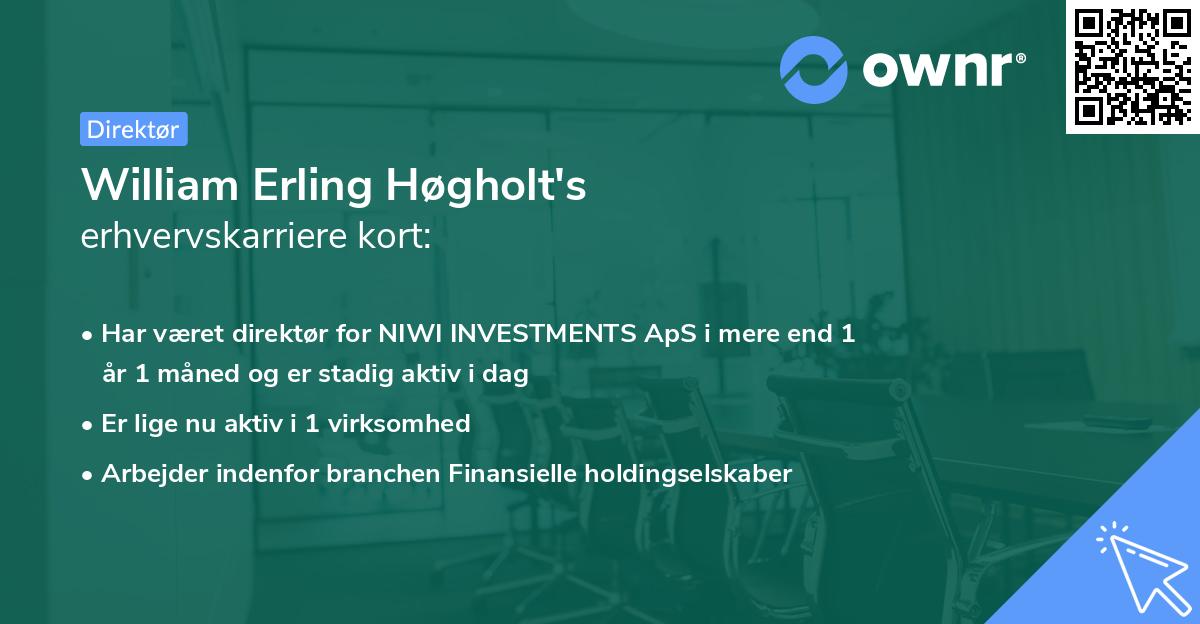 ownr®

Direktør

William Erling Høgholt's
erhvervskarriere kort:

• Har været direktør for NIWI INVESTMENTS ApS i mere end 1 år 1 måned og er stadig aktiv i dag
• Er lige nu aktiv i 1 virksomhed
• Arbejder indenfor branchen Finansielle holdingselskaber